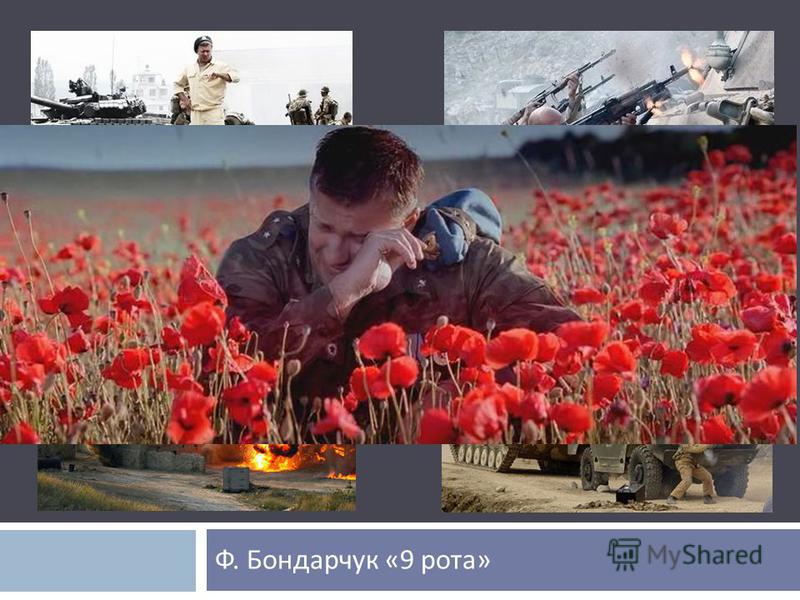 Ф. Бондарчук «9 рота»

MyShared